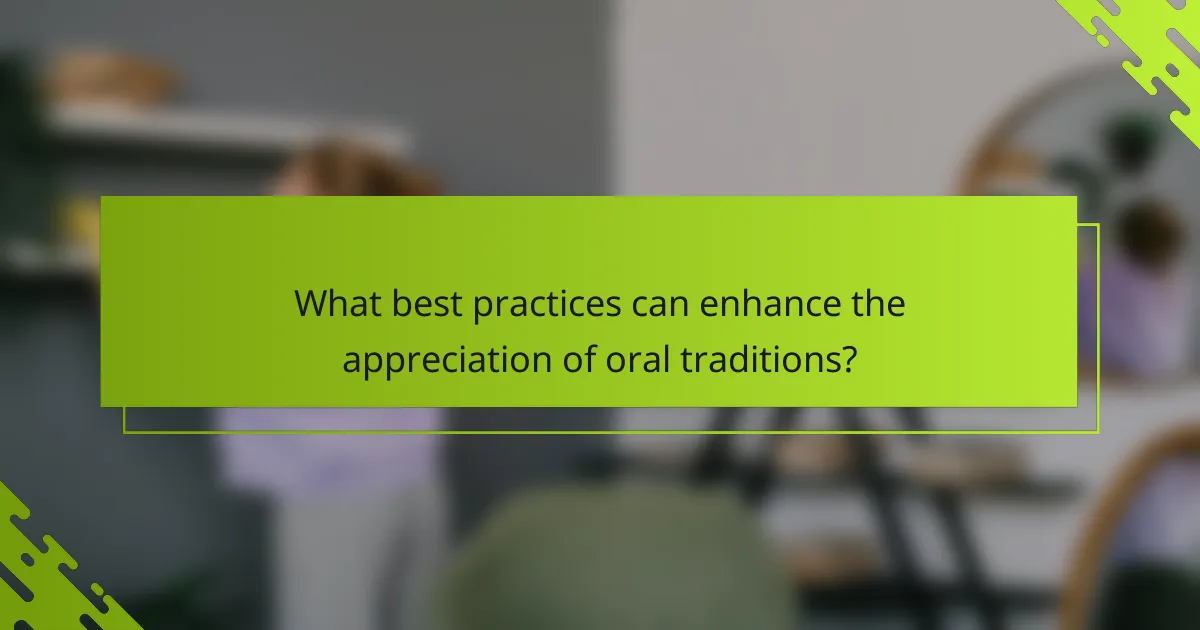 What best practices can enhance the appreciation of oral traditions?